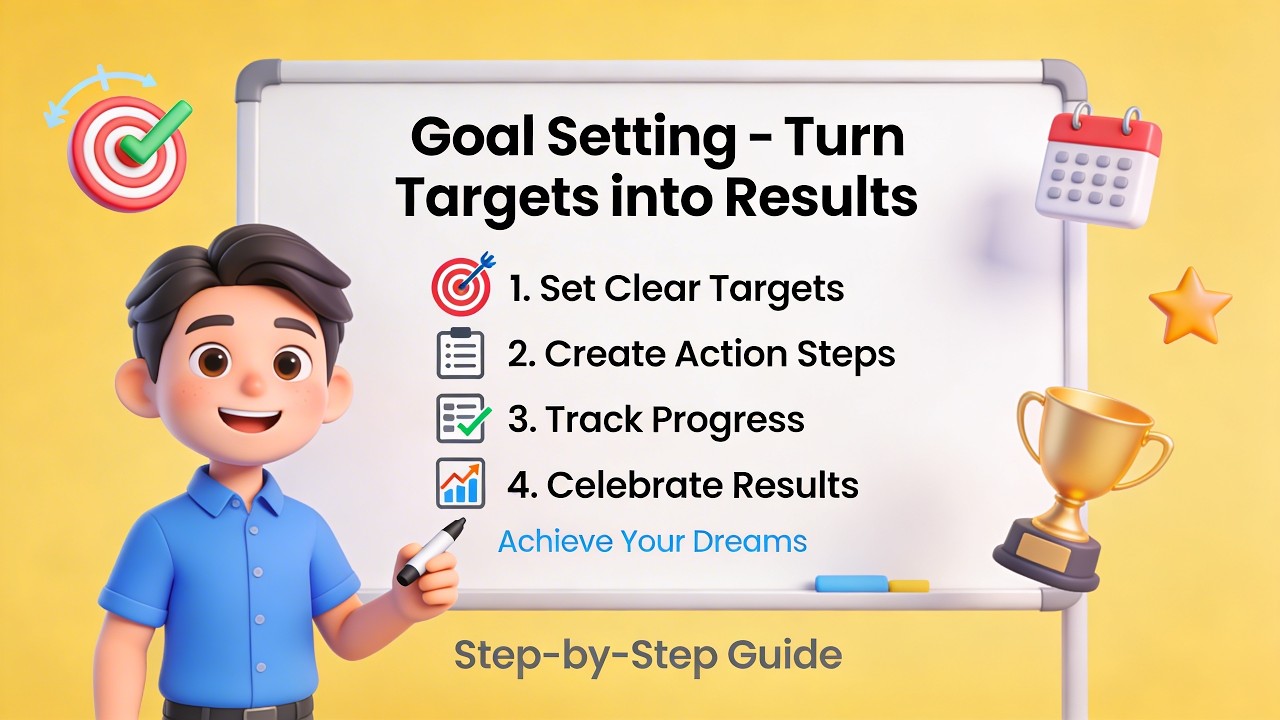 Goal Setting - Turn Targets into Results

1. Set Clear Targets
2. Create Action Steps
3. Track Progress
4. Celebrate Results

Achieve Your Dreams

Step-by-Step Guide